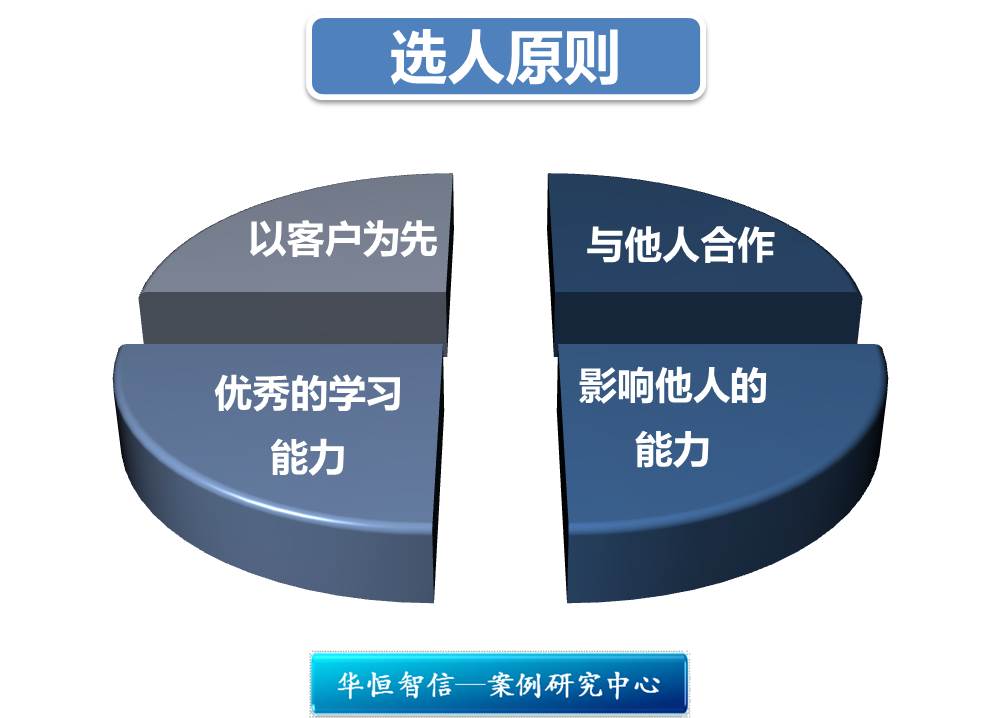 选人原则

以客户为先

与他人合作

优秀的学习能力

影响他人的能力

华恒智信—案例研究中心